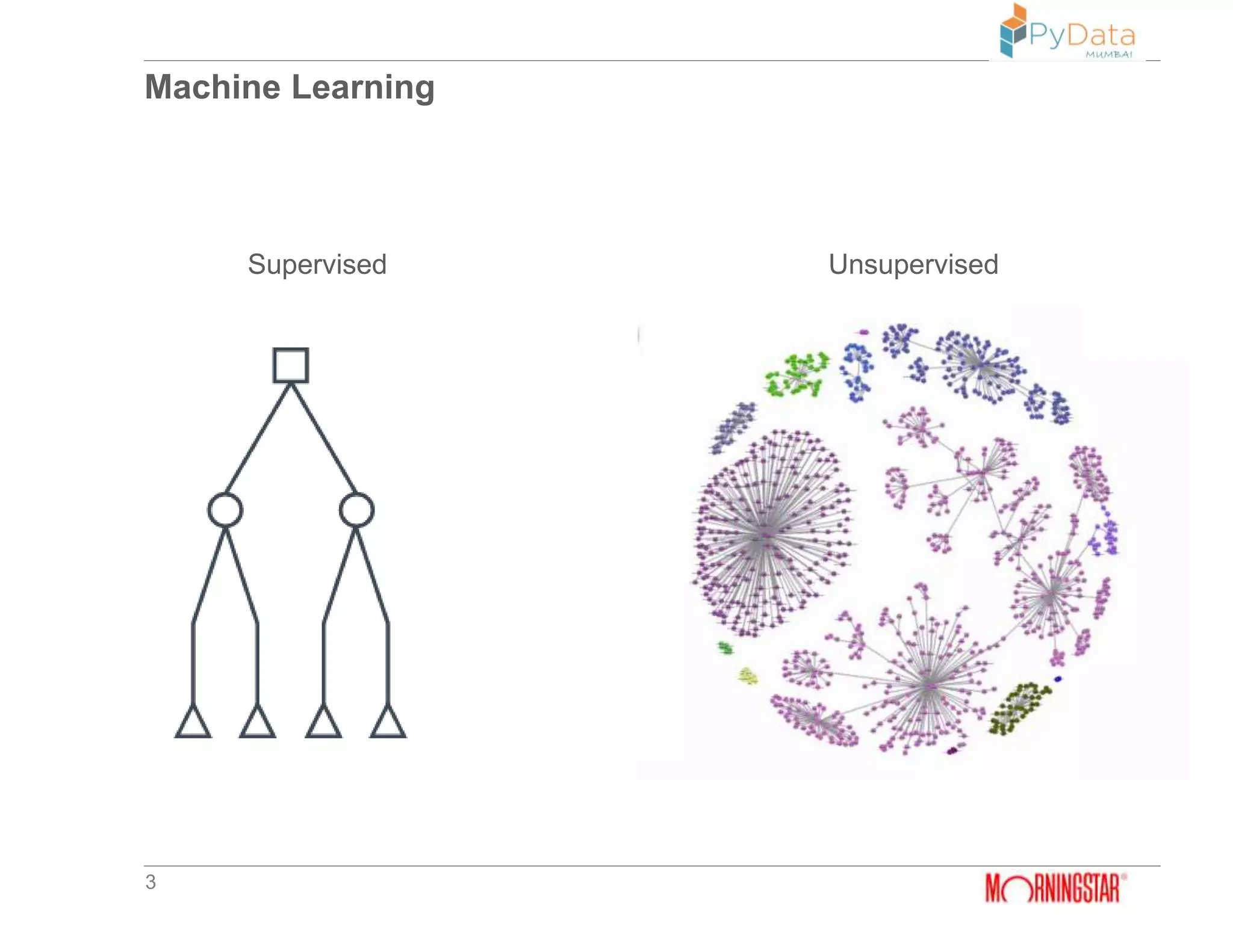 PyData MUMBAI

Machine Learning

Supervised

Unsupervised

3

MORNINGSTAR®